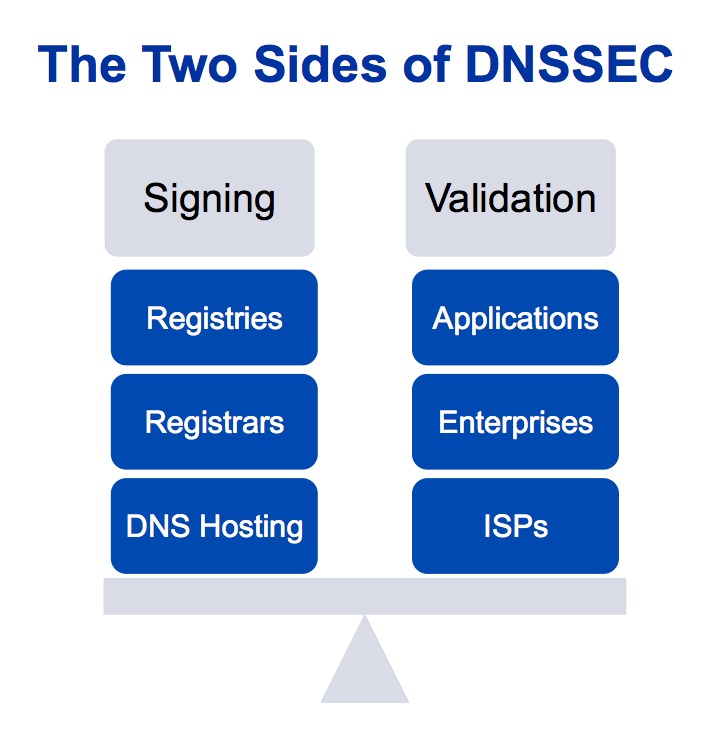 The Two Sides of DNSSEC

Signing

Registries

Registrars

DNS Hosting

Validation

Applications

Enterprises

ISPs